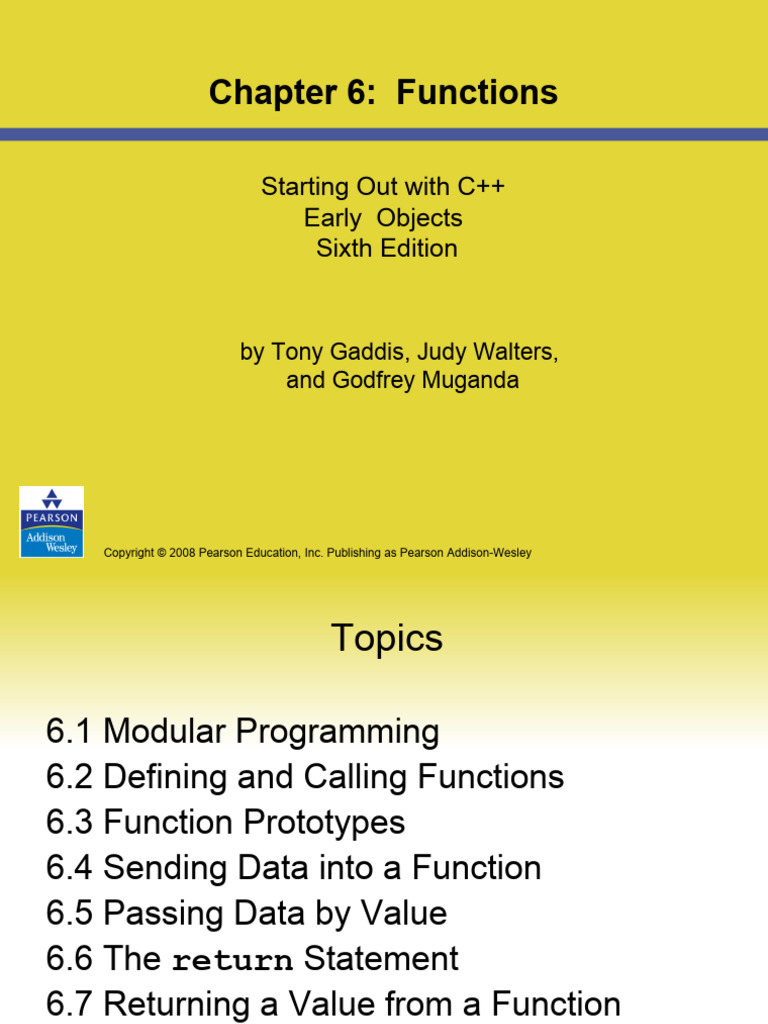 Chapter 6: Functions

Starting Out with C++
Early Objects
Sixth Edition

by Tony Gaddis, Judy Walters, and Godfrey Muganda

PEARSON
Addison Wesley

Copyright © 2008 Pearson Education, Inc. Publishing as Pearson Addison-Wesley

Topics

6.1 Modular Programming
6.2 Defining and Calling Functions
6.3 Function Prototypes
6.4 Sending Data into a Function
6.5 Passing Data by Value
6.6 The return Statement
6.7 Returning a Value from a Function